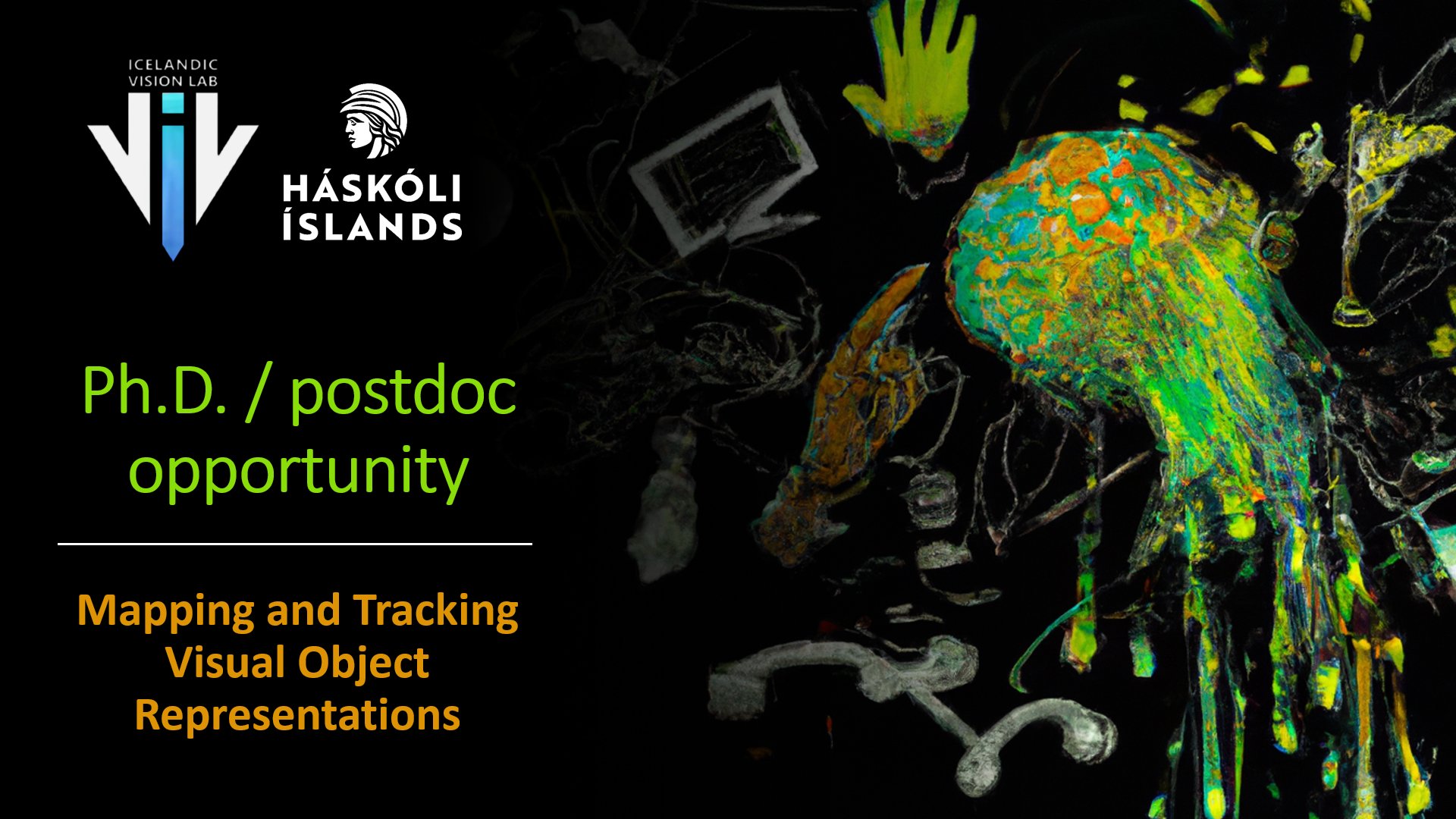 ICELANDIC VISION LAB

HÁSKÓLI ÍSLANDS

Ph.D. / postdoc opportunity

Mapping and Tracking Visual Object Representations